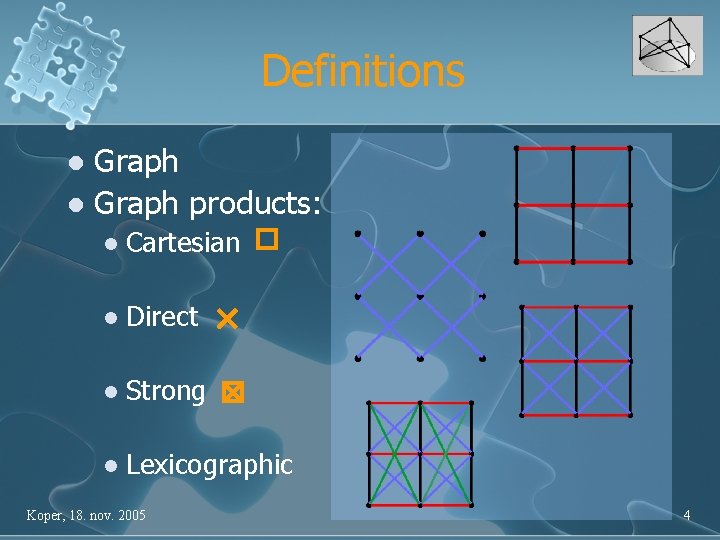 Definitions

- Graph
- Graph products:
  - Cartesian $\square$
  - Direct $\times$
  - Strong $\boxtimes$
  - Lexicographic

Koper, 18. nov. 2005

4